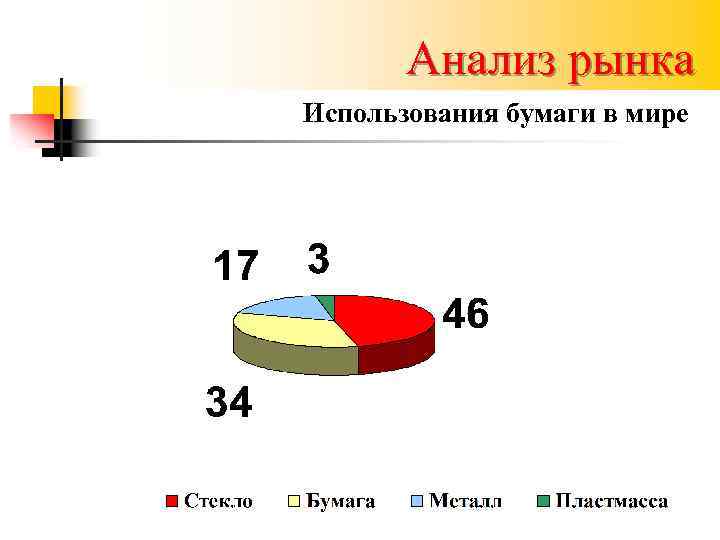 Анализ рынка

Использования бумаги в мире

17

3

46

34

Стекло Бумага Металл Пластмасса